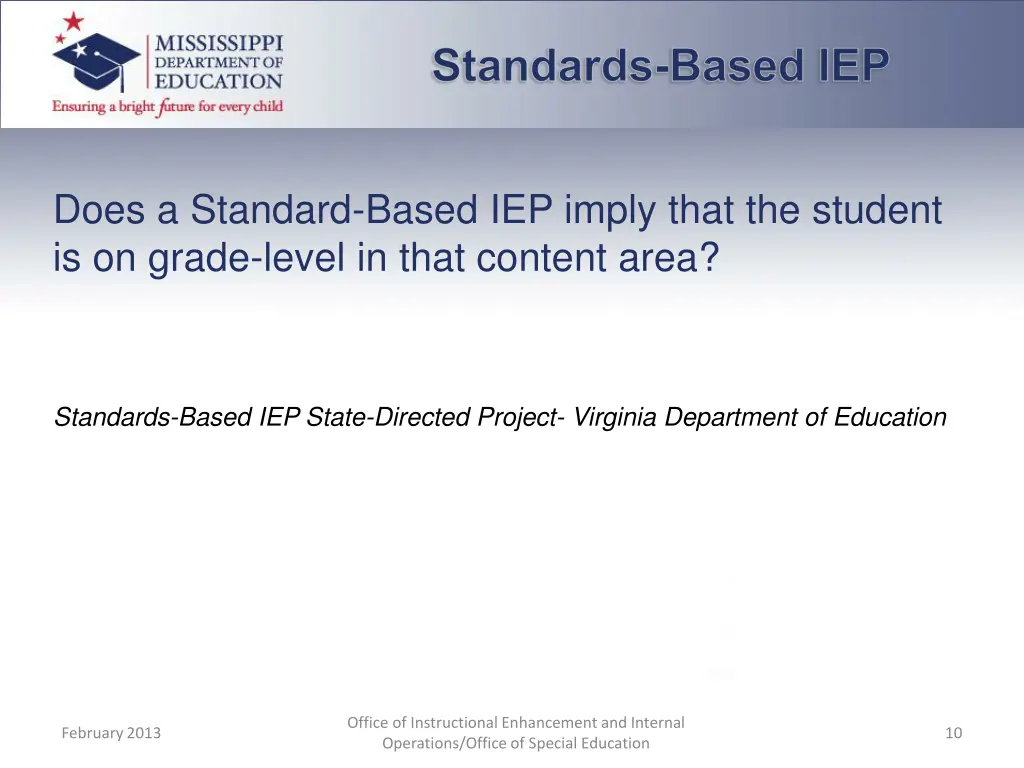 MISSISSIPPI
DEPARTMENT OF
EDUCATION
Ensuring a bright future for every child

Standards-Based IEP

Does a Standard-Based IEP imply that the student is on grade-level in that content area?

Standards-Based IEP State-Directed Project- Virginia Department of Education

February 2013

Office of Instructional Enhancement and Internal Operations/Office of Special Education

10